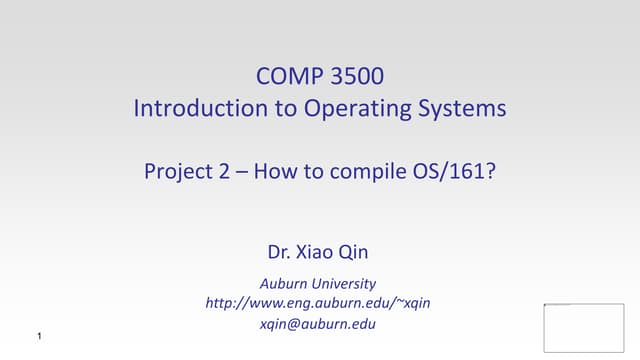 COMP 3500
Introduction to Operating Systems

Project 2 – How to compile OS/161?

Dr. Xiao Qin

Auburn University
http://www.eng.auburn.edu/~xqin
xqin@auburn.edu

1